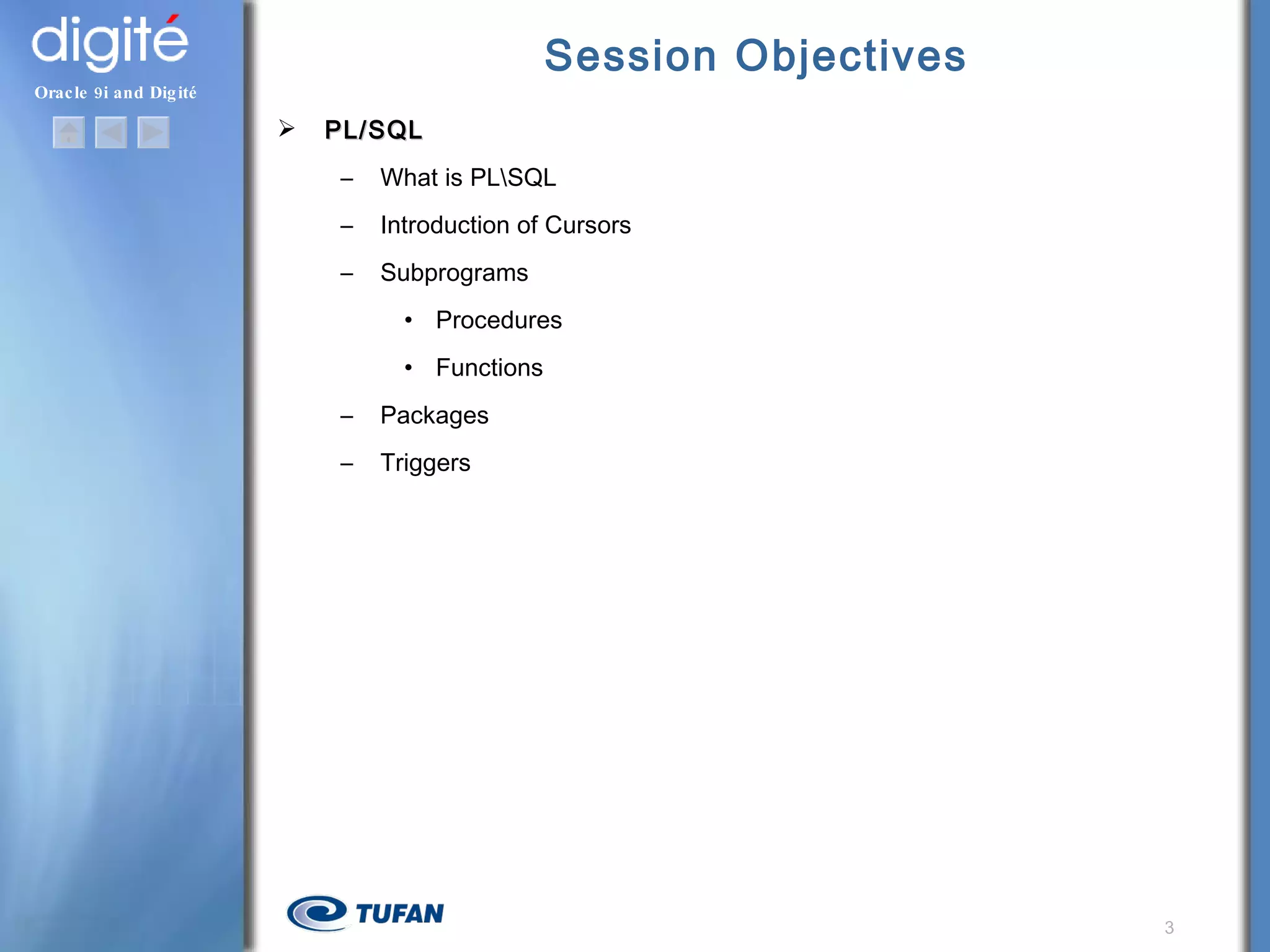 digité

Oracle 9i and Digité

Session Objectives

➢ PL/SQL

– What is PL\SQL

– Introduction of Cursors

– Subprograms

• Procedures

• Functions

– Packages

– Triggers

TUFAN

3